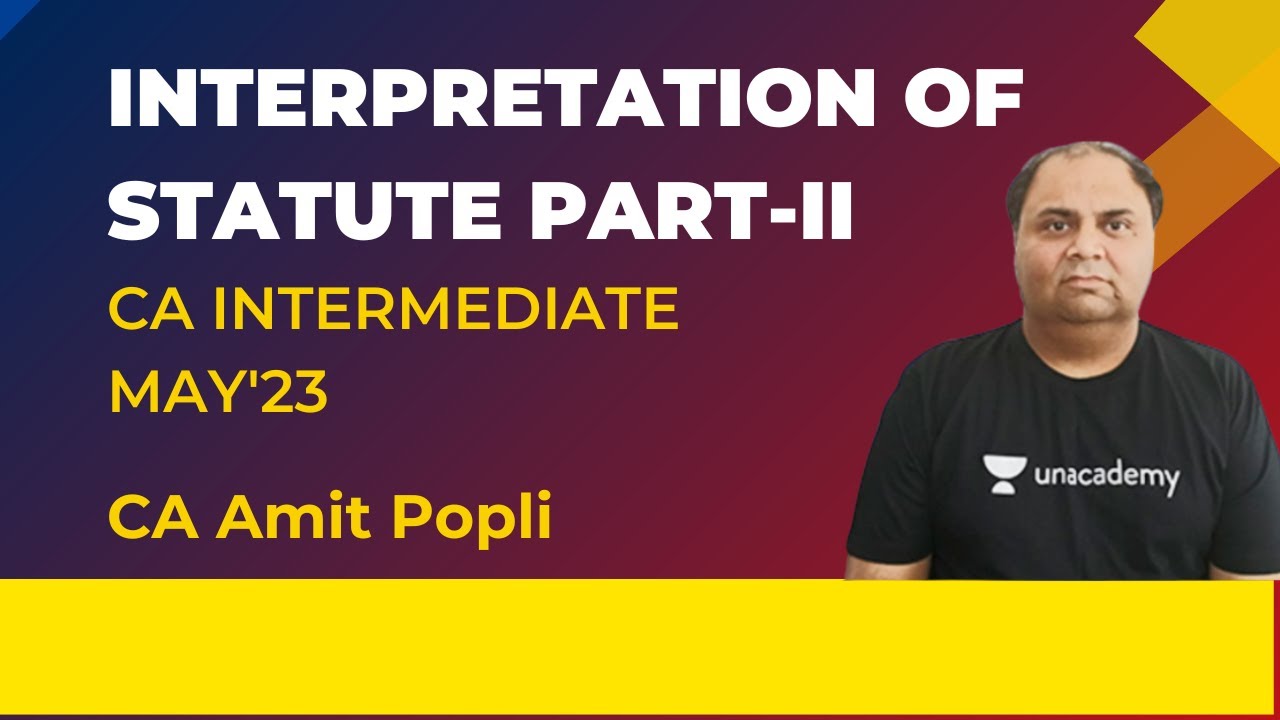 INTERPRETATION OF STATUTE PART-II

CA INTERMEDIATE MAY'23

CA Amit Popli

unacademy